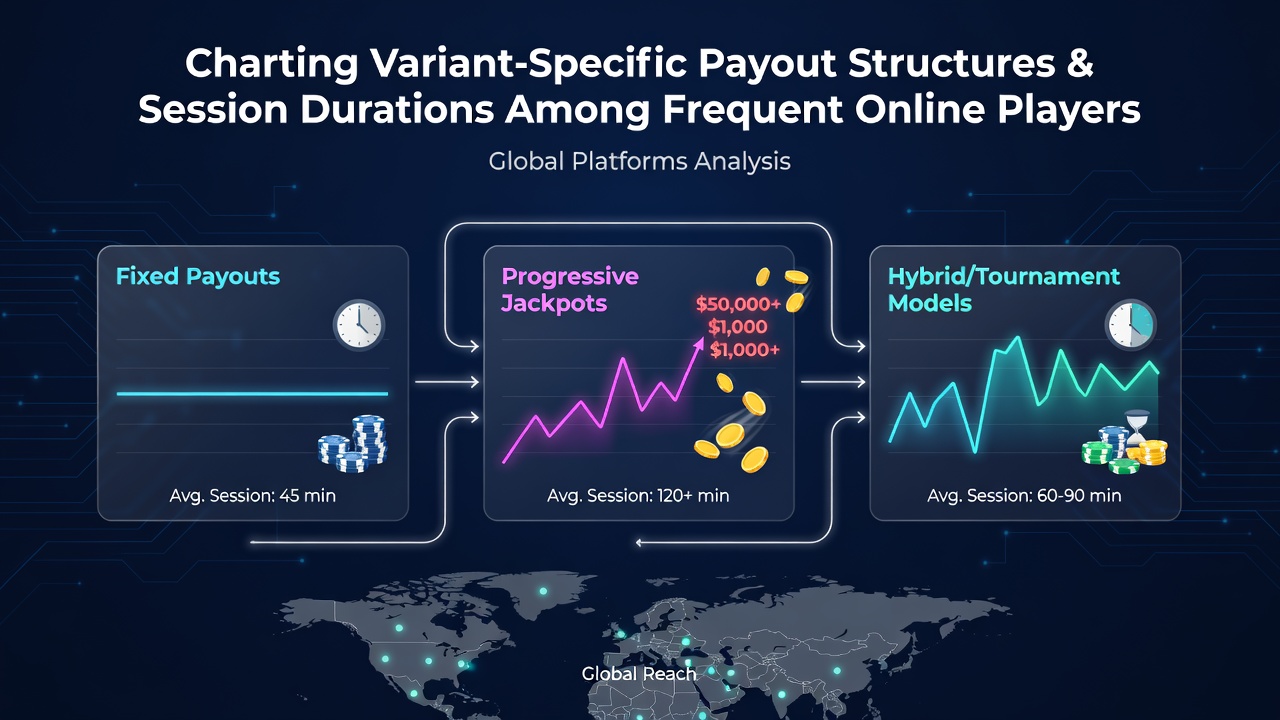 Charting Variant-Specific Payout Structures & Session Durations Among Frequent Online Players

Global Platforms Analysis

Fixed Payouts

Avg. Session: 45 min

Progressive Jackpots

\$50,000+
\$1,000
\$1,000+

Avg. Session: 120+ min

Hybrid/Tournament Models

Avg. Session: 60-90 min

Global Reach